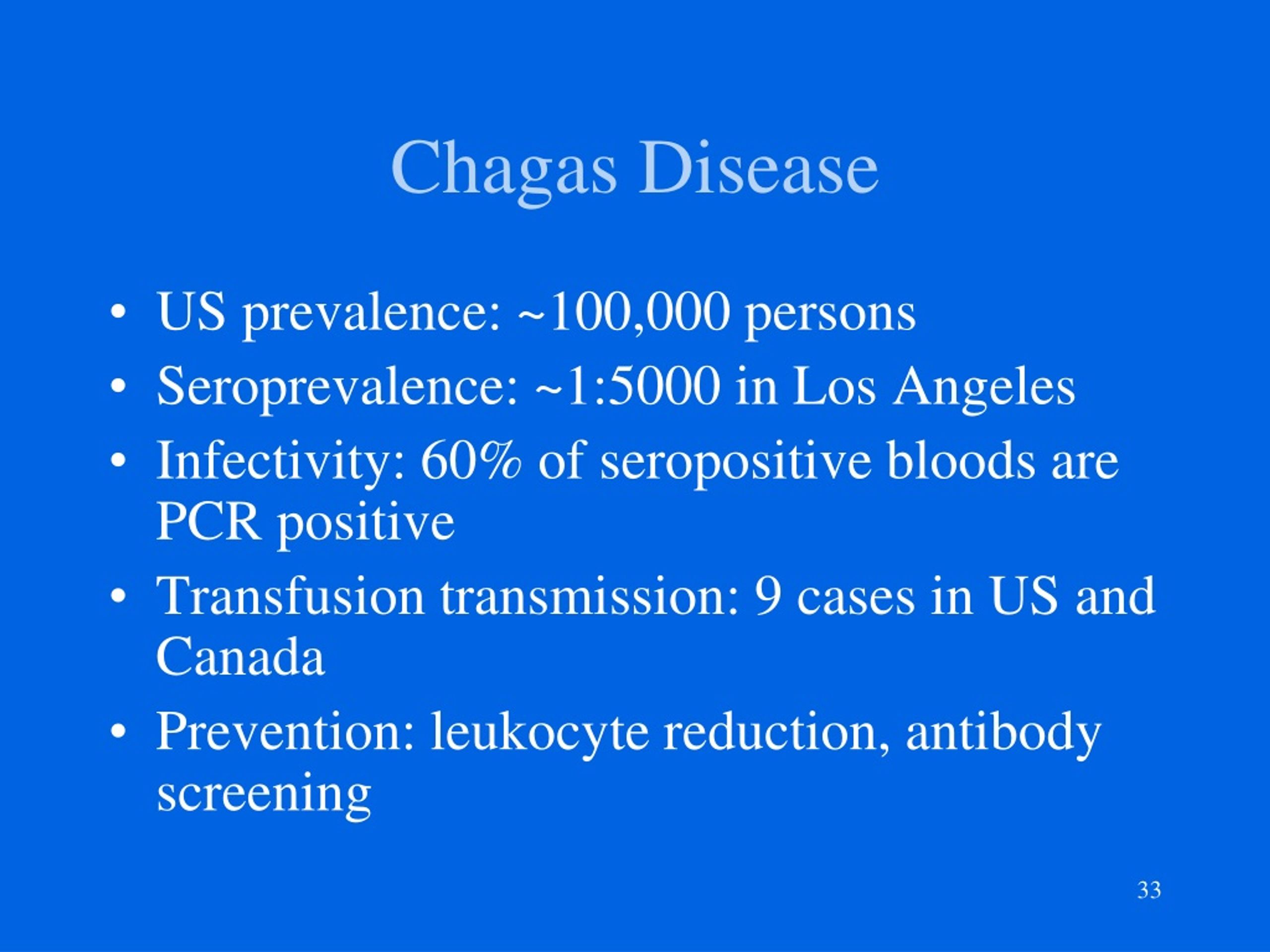 Chagas Disease

• US prevalence: ~100,000 persons
• Seroprevalence: ~1:5000 in Los Angeles
• Infectivity: 60% of seropositive bloods are PCR positive
• Transfusion transmission: 9 cases in US and Canada
• Prevention: leukocyte reduction, antibody screening

33